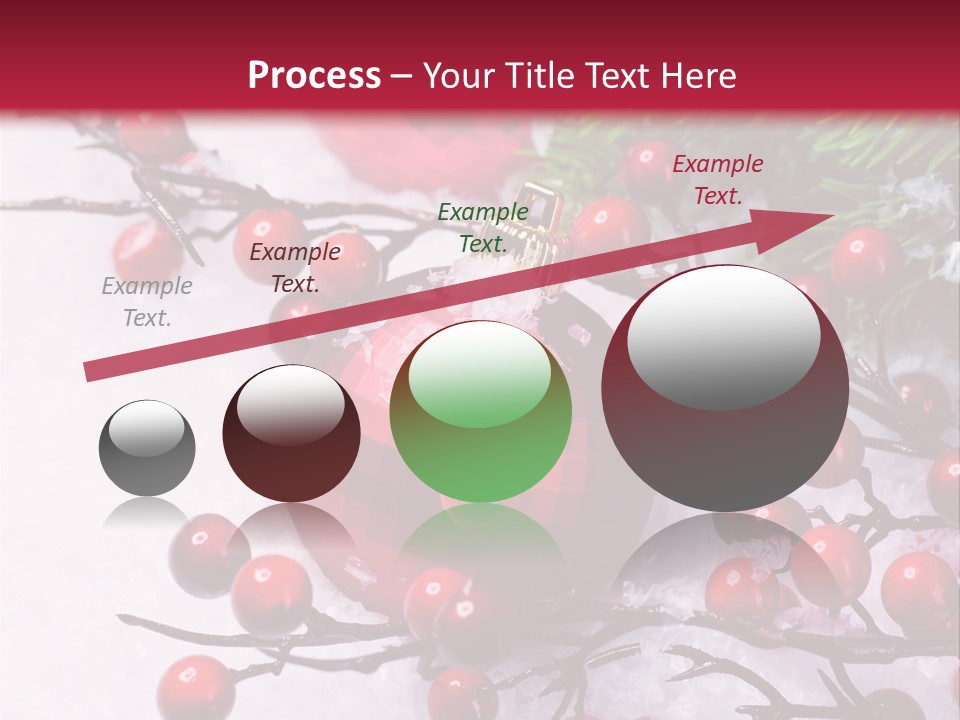 Process – Your Title Text Here

Example Text.

Example Text.

Example Text.

Example Text.